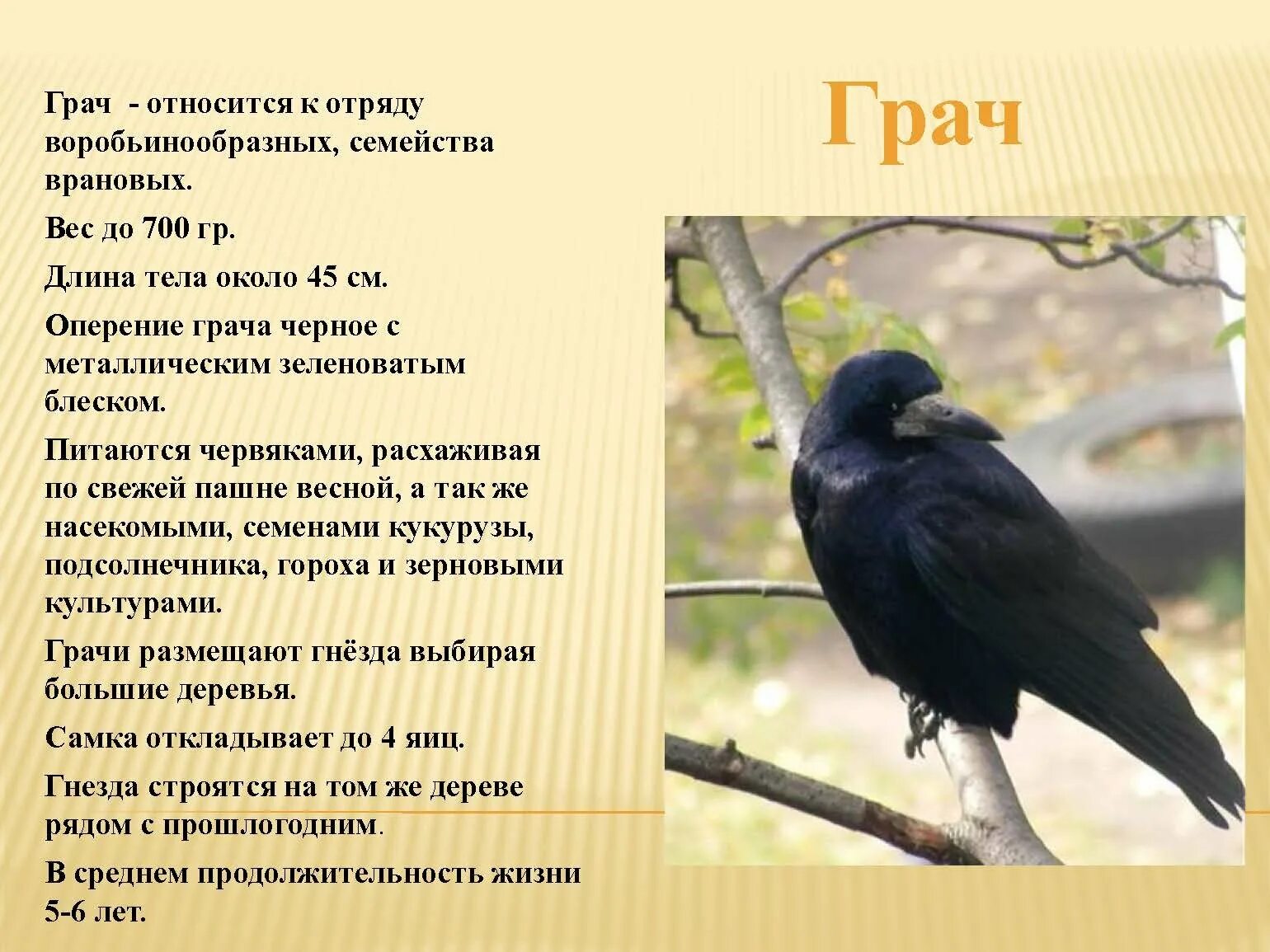 Грач

Грач - относится к отряду воробьинообразных, семейства врановых.

Вес до 700 гр.

Длина тела около 45 см.

Оперение грача черное с металлическим зеленоватым блеском.

Питаются червяками, расхаживая по свежей пашне весной, а так же насекомыми, семенами кукурузы, подсолнечника, гороха и зерновыми культурами.

Грачи размещают гнёзда выбирая большие деревья.

Самка откладывает до 4 яиц.

Гнезда строятся на том же дереве рядом с прошлогодним.

В среднем продолжительность жизни 5-6 лет.